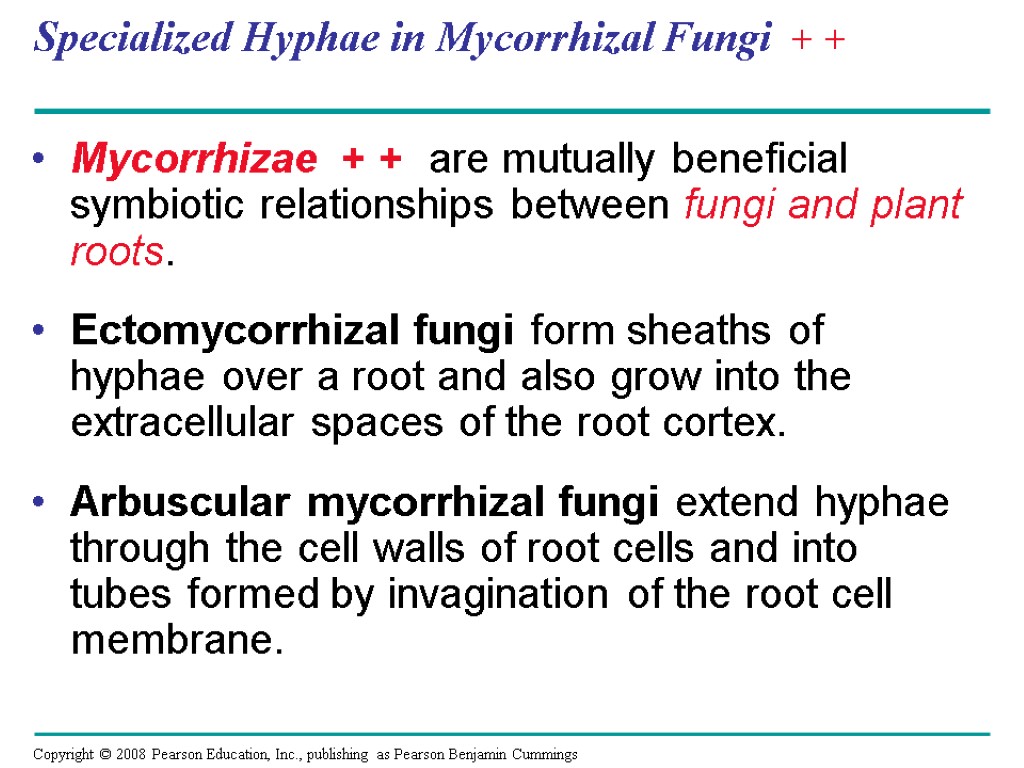 Specialized Hyphae in Mycorrhizal Fungi + +

• Mycorrhizae + + are mutually beneficial symbiotic relationships between fungi and plant roots.

• Ectomycorrhizal fungi form sheaths of hyphae over a root and also grow into the extracellular spaces of the root cortex.

• Arbuscular mycorrhizal fungi extend hyphae through the cell walls of root cells and into tubes formed by invagination of the root cell membrane.

Copyright © 2008 Pearson Education, Inc., publishing as Pearson Benjamin Cummings